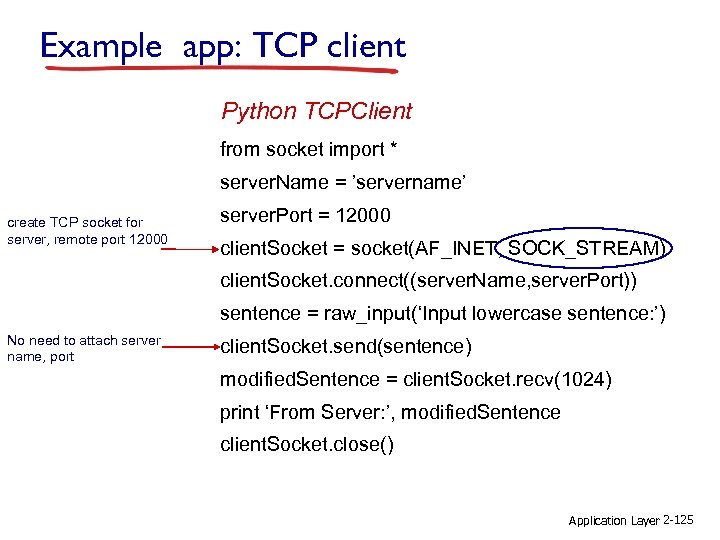 Example app: TCP client

Python TCPClient

from socket import *

serverName = ’servername’

serverPort = 12000

create TCP socket for server, remote port 12000

clientSocket = socket(AF_INET, SOCK_STREAM)

clientSocket.connect((serverName,serverPort))

sentence = raw_input(‘Input lowercase sentence:’)

No need to attach server name, port

clientSocket.send(sentence)

modifiedSentence = clientSocket.recv(1024)

print ‘From Server:’, modifiedSentence

clientSocket.close()

Application Layer 2-125